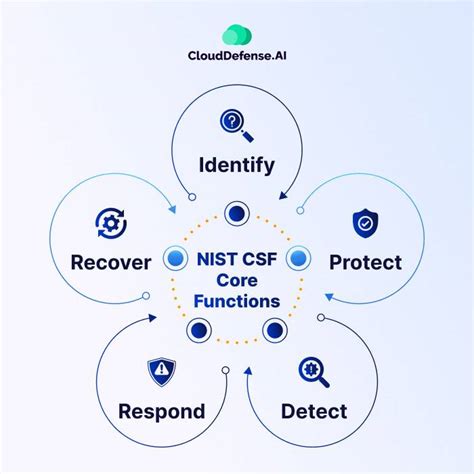 CloudDefense.AI

Identify

Recover

NIST CSF Core Functions

Protect

Respond

Detect